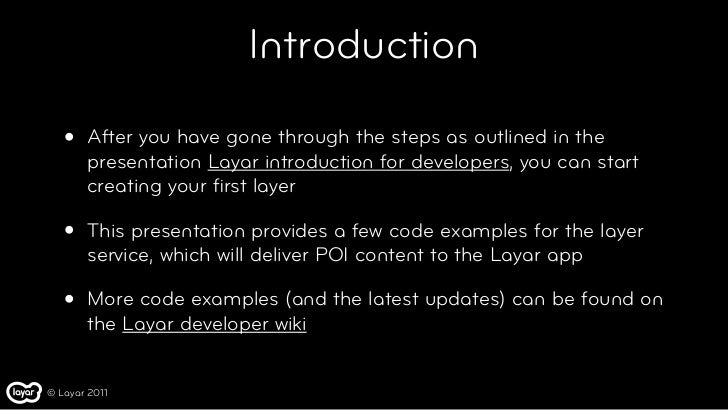 Introduction

• After you have gone through the steps as outlined in the presentation Layar introduction for developers, you can start creating your first layer

• This presentation provides a few code examples for the layer service, which will deliver POI content to the Layar app

• More code examples (and the latest updates) can be found on the Layar developer wiki

layar © Layar 2011